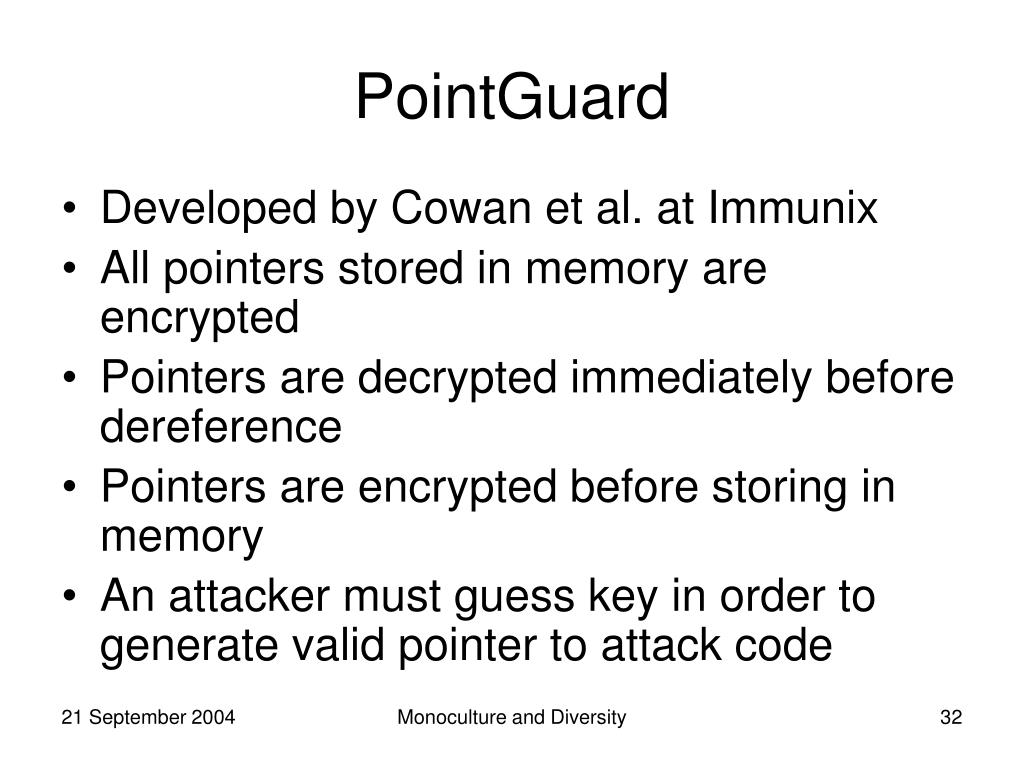 PointGuard

• Developed by Cowan et al. at Immunix
• All pointers stored in memory are encrypted
• Pointers are decrypted immediately before dereference
• Pointers are encrypted before storing in memory
• An attacker must guess key in order to generate valid pointer to attack code

21 September 2004 Monoculture and Diversity 32